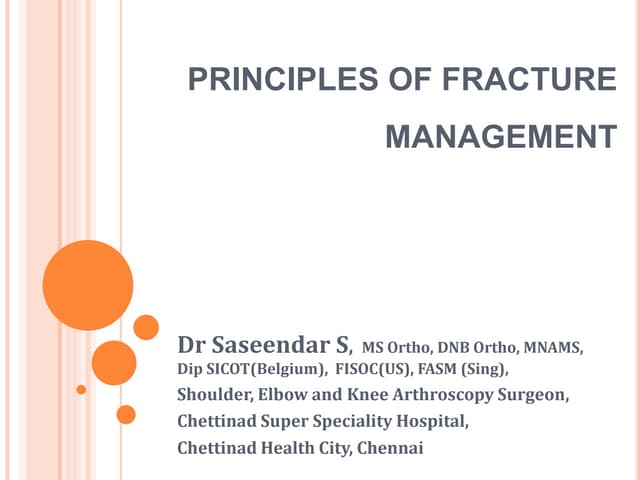 PRINCIPLES OF FRACTURE MANAGEMENT

Dr Saseendar S, MS Ortho, DNB Ortho, MNAMS, Dip SICOT(Belgium), FISOC(US), FASM (Sing),
Shoulder, Elbow and Knee Arthroscopy Surgeon,
Chettinad Super Speciality Hospital,
Chettinad Health City, Chennai